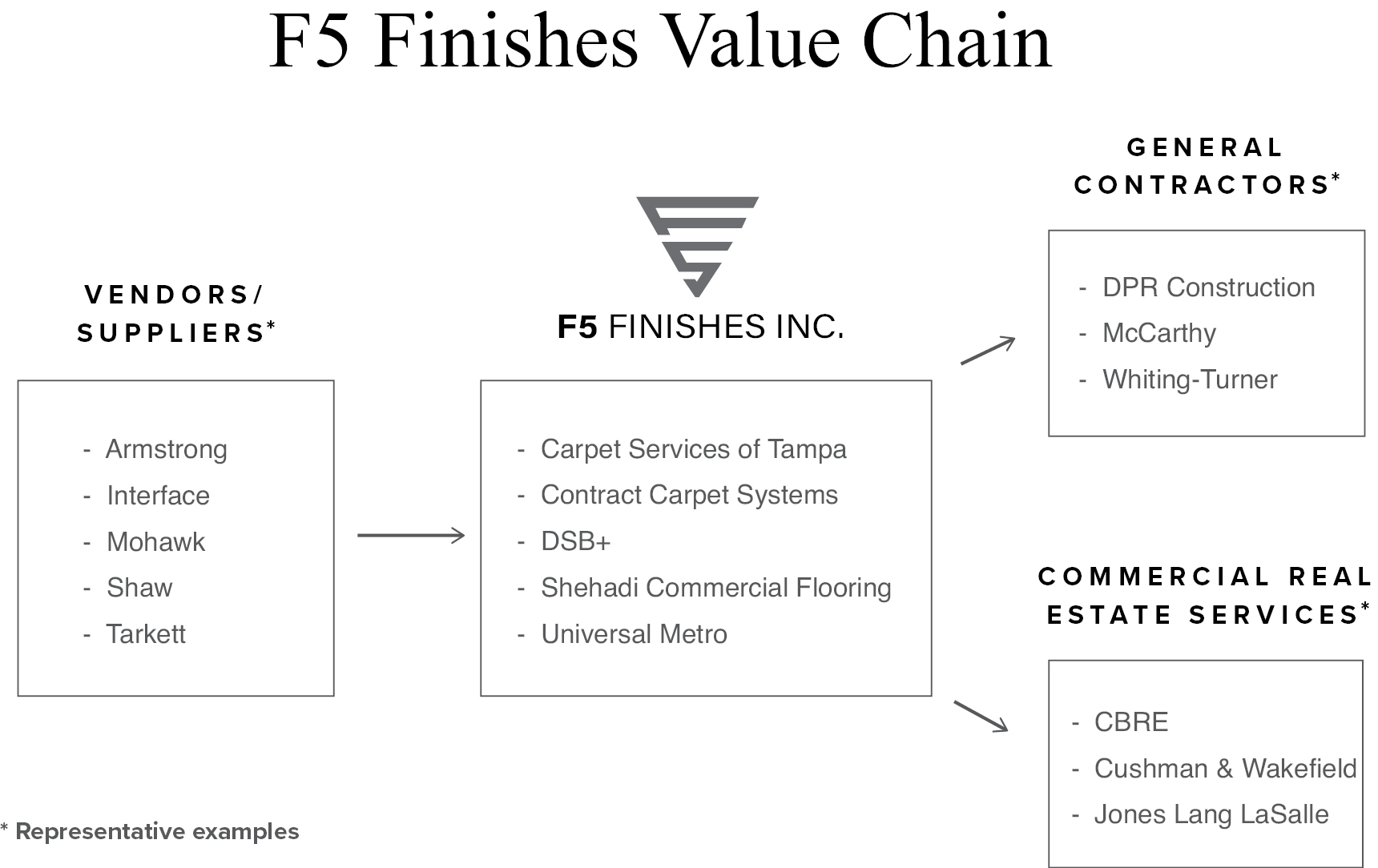 F5 Finishes Value Chain

VENDORS/ SUPPLIERS*

- Armstrong
- Interface
- Mohawk
- Shaw
- Tarkett

F5 FINISHES INC.

- Carpet Services of Tampa
- Contract Carpet Systems
- DSB+
- Shehadi Commercial Flooring
- Universal Metro

GENERAL CONTRACTORS*

- DPR Construction
- McCarthy
- Whiting-Turner

COMMERCIAL REAL ESTATE SERVICES*

- CBRE
- Cushman & Wakefield
- Jones Lang LaSalle

* Representative examples